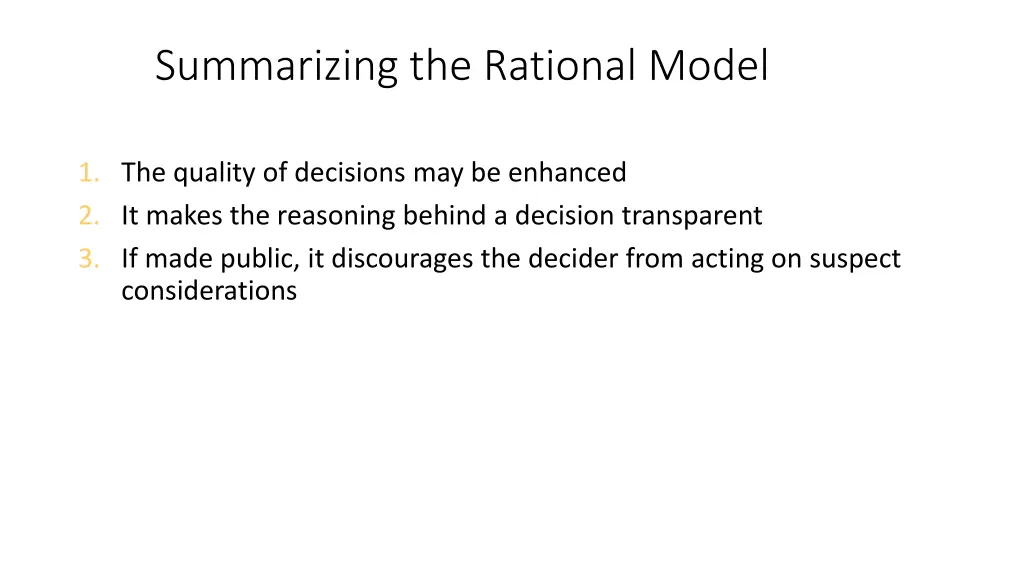 Summarizing the Rational Model

1. The quality of decisions may be enhanced
2. It makes the reasoning behind a decision transparent
3. If made public, it discourages the decider from acting on suspect considerations